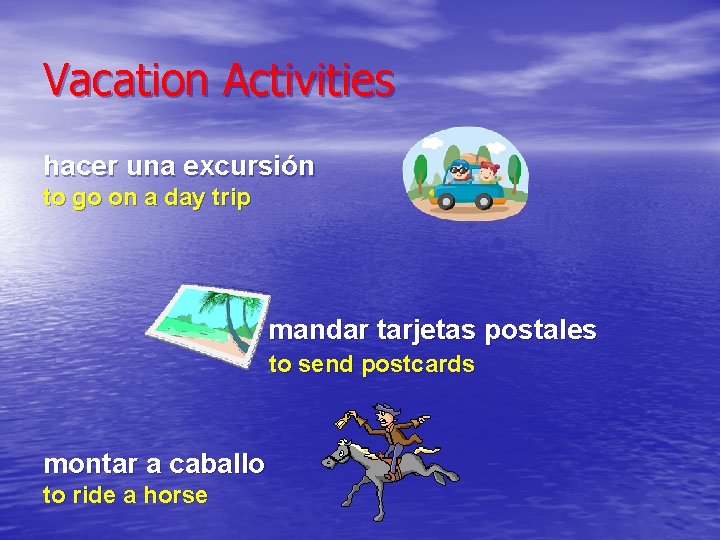 Vacation Activities

hacer una excursión
to go on a day trip

mandar tarjetas postales
to send postcards

montar a caballo
to ride a horse